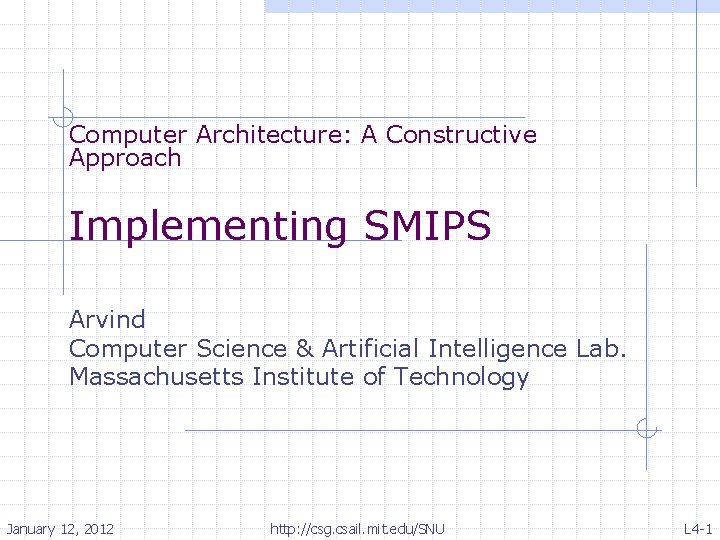 Computer Architecture: A Constructive Approach

Implementing SMIPS

Arvind
Computer Science & Artificial Intelligence Lab.
Massachusetts Institute of Technology

January 12, 2012

http://csg.csail.mit.edu/SNU

L4-1